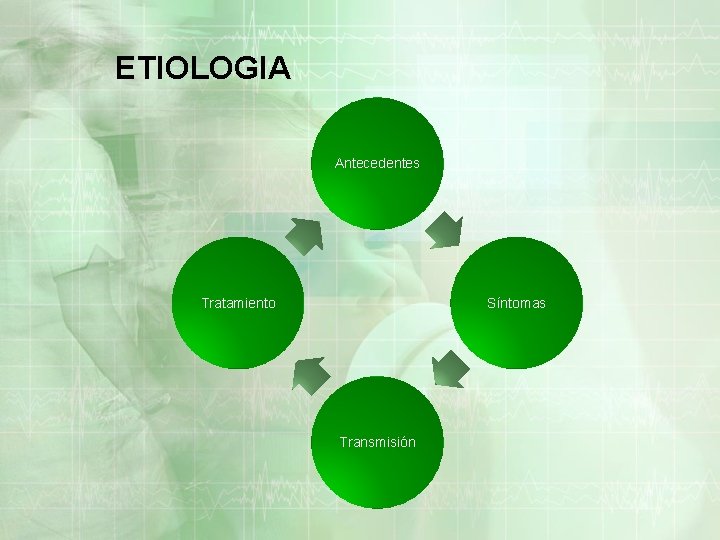 ETIOLOGIA

Antecedentes

Síntomas

Transmisión

Tratamiento